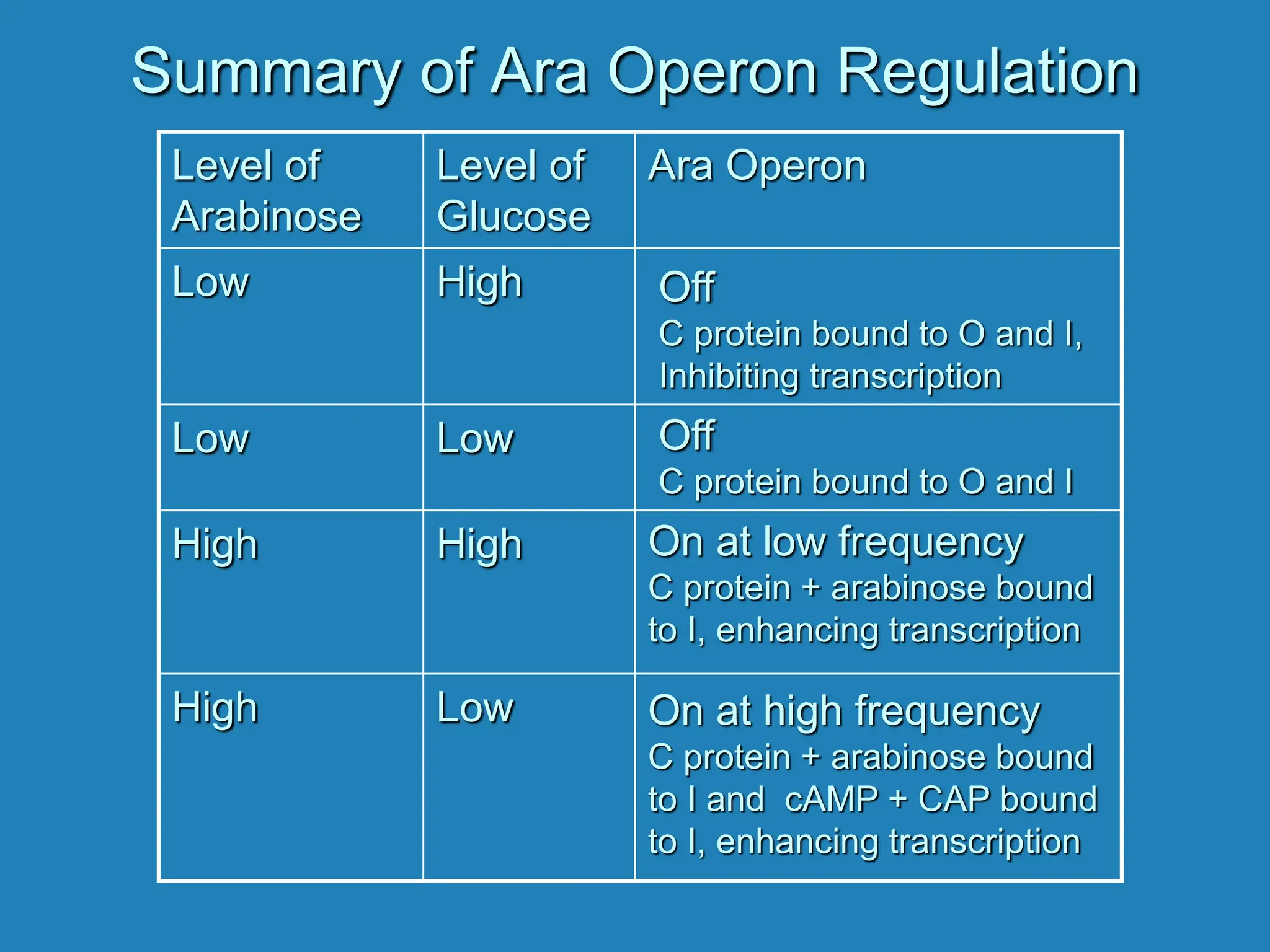 Summary of Ara Operon Regulation

| Level of Arabinose | Level of Glucose | Ara Operon |
|---|---|---|
| Low | High | Off C protein bound to O and I, Inhibiting transcription |
| Low | Low | Off C protein bound to O and I |
| High | High | On at low frequency C protein + arabinose bound to I, enhancing transcription |
| High | Low | On at high frequency C protein + arabinose bound to I and cAMP + CAP bound to I, enhancing transcription |